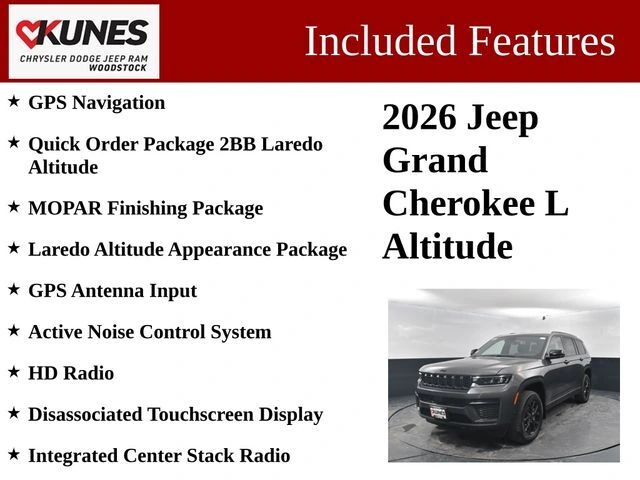 KUNES
CHRYSLER DODGE JEEP RAM
WOODSTOCK

Included Features

★ GPS Navigation

★ Quick Order Package 2BB Laredo Altitude

★ MOPAR Finishing Package

★ Laredo Altitude Appearance Package

★ GPS Antenna Input

★ Active Noise Control System

★ HD Radio

★ Disassociated Touchscreen Display

★ Integrated Center Stack Radio

2026 Jeep Grand Cherokee L Altitude